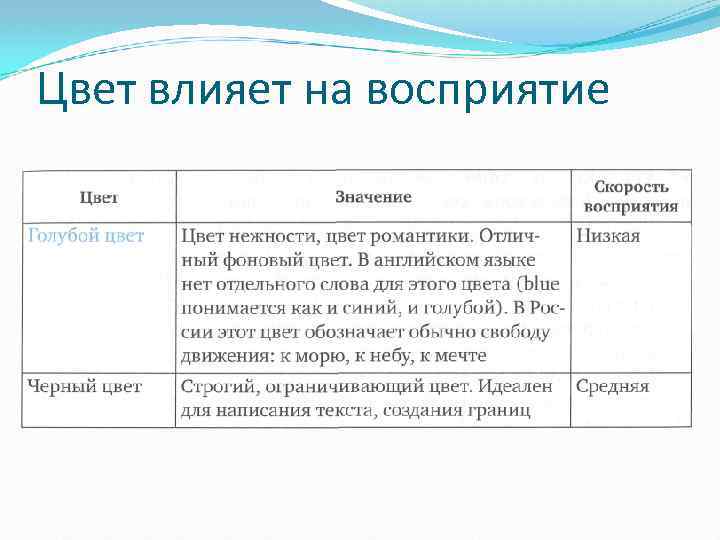 Цвет влияет на восприятие

| Цвет | Значение | Скорость восприятия |
|---|---|---|
| Голубой цвет | Цвет нежности, цвет романтики. Отличный фоновый цвет. В английском языке нет отдельного слова для этого цвета (blue понимается как и синий, и голубой). В России этот цвет обозначает обычно свободу движения: к морю, к небу, к мечте | Низкая |
| Черный цвет | Строгий, ограничивающий цвет. Идеален для написания текста, создания границ | Средняя |